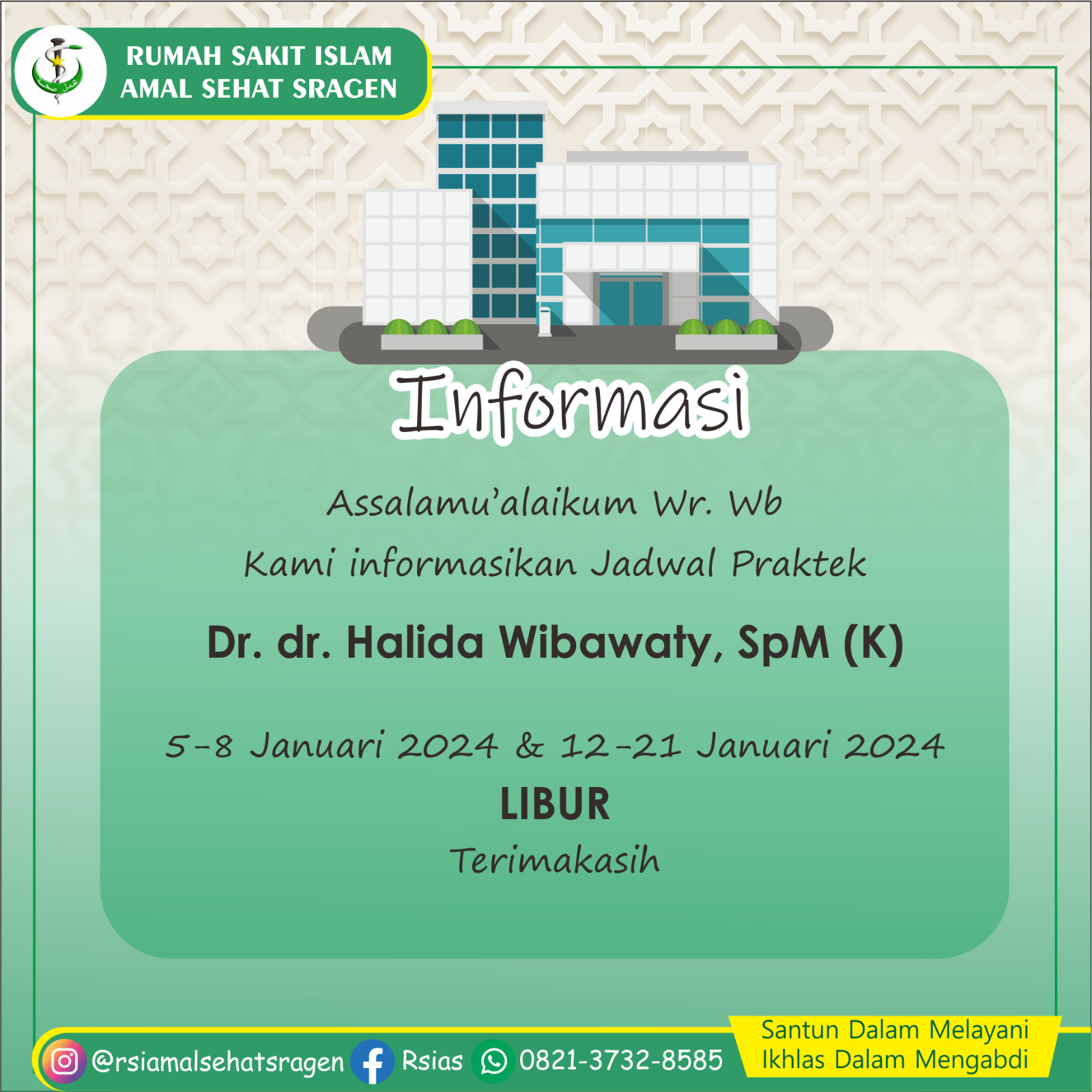 RUMAH SAKIT ISLAM
AMAL SEHAT SRAGEN

Informasi

Assalamu'alaikum Wr. Wb
Kami informasikan Jadwal Praktek

Dr. dr. Halida Wibawaty, SpM (K)

5-8 Januari 2024 & 12-21 Januari 2024
LIBUR
Terimakasih

@rsiamalsehatsragen Rsias 0821-3732-8585

Santun Dalam Melayani
Ikhlas Dalam Mengabdi